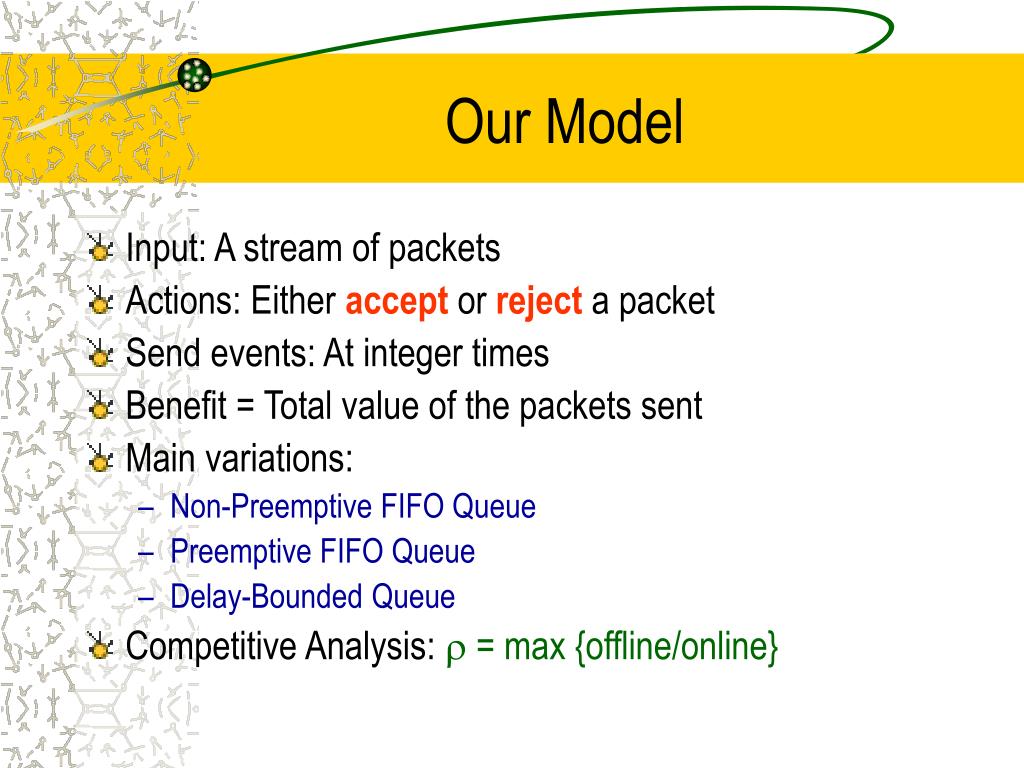 Our Model

Input: A stream of packets
Actions: Either accept or reject a packet
Send events: At integer times
Benefit = Total value of the packets sent
Main variations:
– Non-Preemptive FIFO Queue
– Preemptive FIFO Queue
– Delay-Bounded Queue
Competitive Analysis: $\rho$ = max {offline/online}